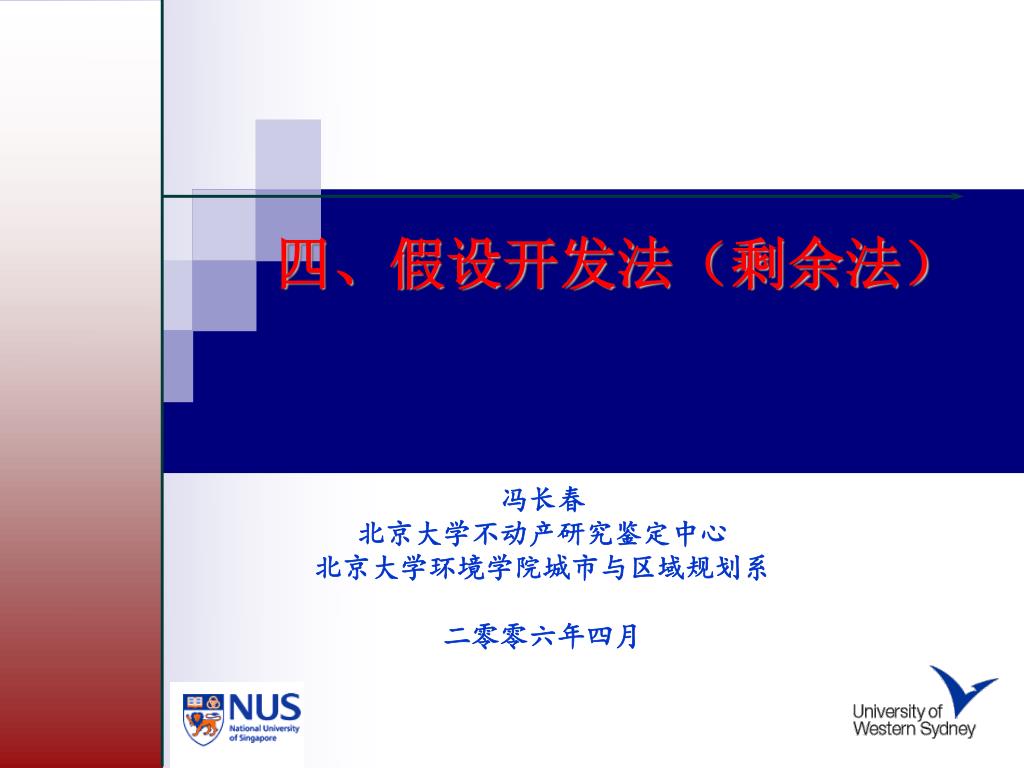 四、假设开发法（剩余法）

冯长春
北京大学不动产研究鉴定中心
北京大学环境学院城市与区域规划系

二零零六年四月

NUS
National University of Singapore

University of Western Sydney